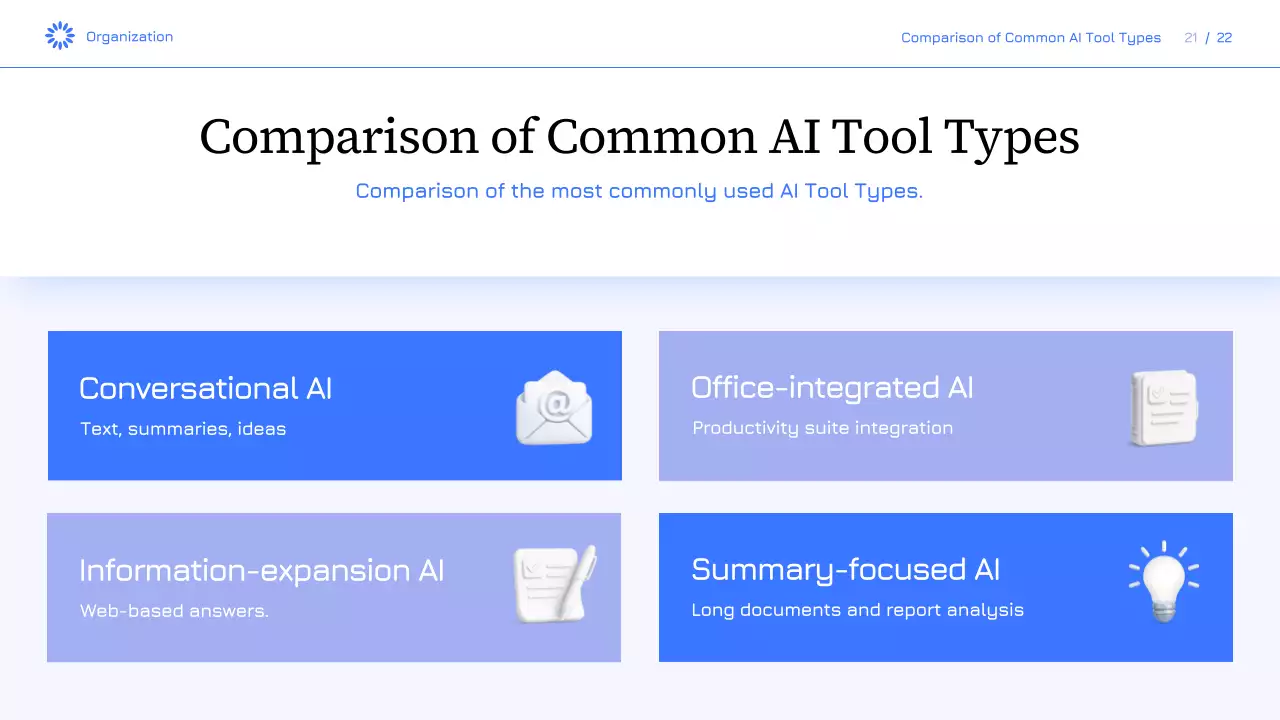 Organization

Comparison of Common AI Tool Types 21 / 22

Comparison of Common AI Tool Types

Comparison of the most commonly used AI Tool Types.

Conversational AI

Text, summaries, ideas

Office-integrated AI

Productivity suite integration

Information-expansion AI

Web-based answers.

Summary-focused AI

Long documents and report analysis